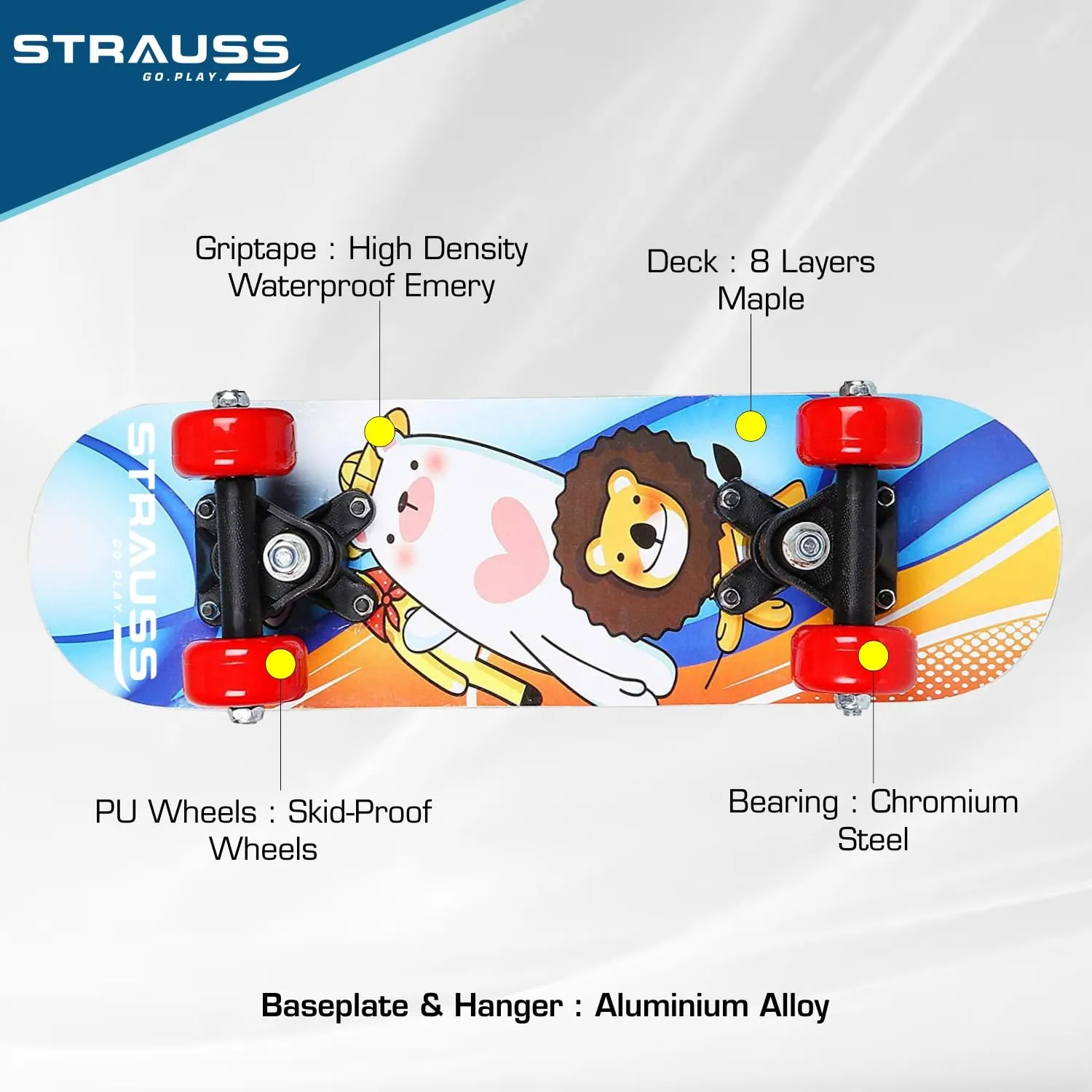 STRAUSS
GO.PLAY.

Griptape : High Density Waterproof Emery

Deck : 8 Layers Maple

STRAUSS
GO.PLAY.

PU Wheels : Skid-Proof Wheels

Bearing : Chromium Steel

Baseplate & Hanger : Aluminium Alloy